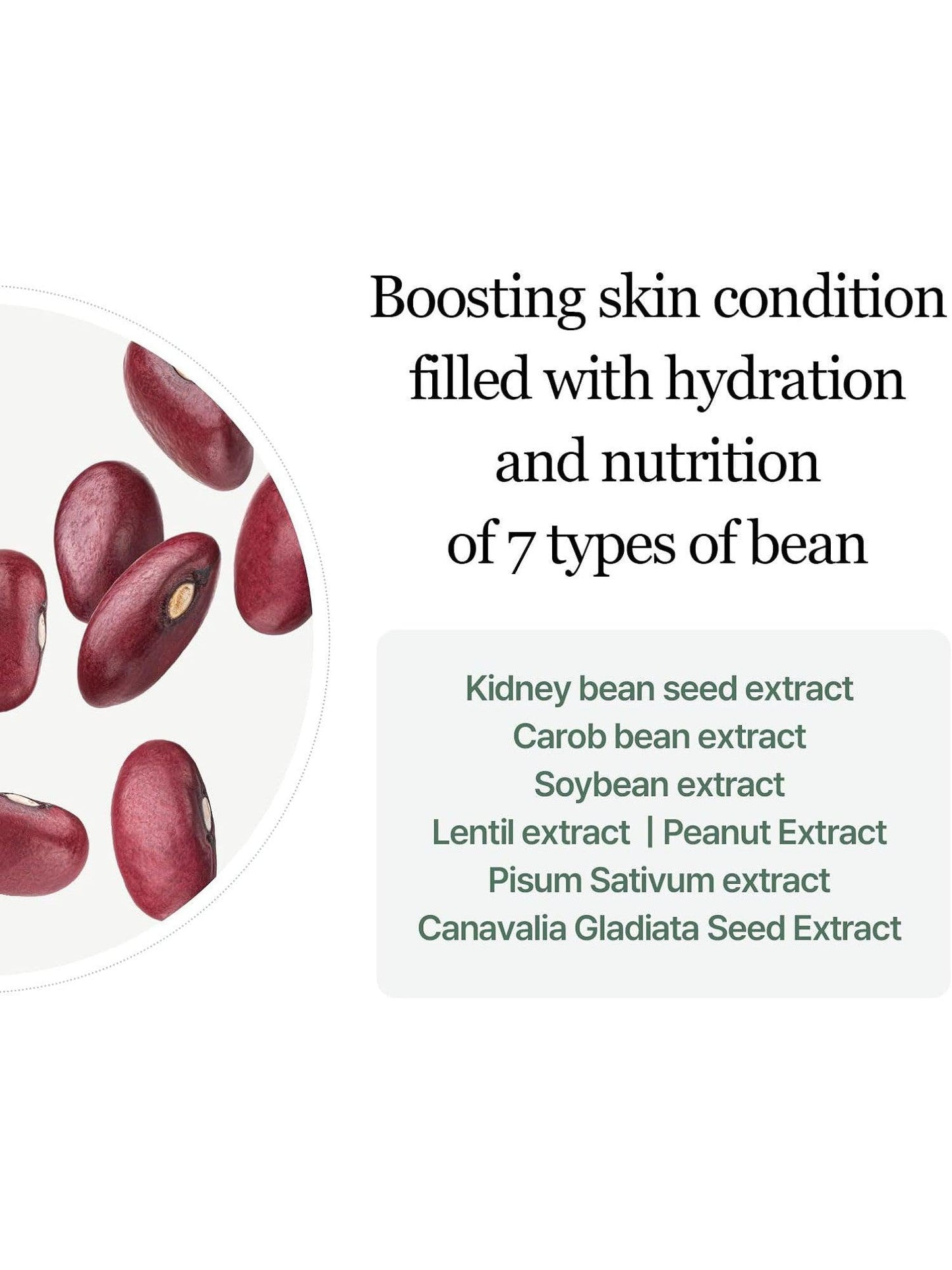 Boosting skin condition filled with hydration and nutrition of 7 types of bean

Kidney bean seed extract
Carob bean extract
Soybean extract
Lentil extract | Peanut Extract
Pisum Sativum extract
Canavalia Gladiata Seed Extract